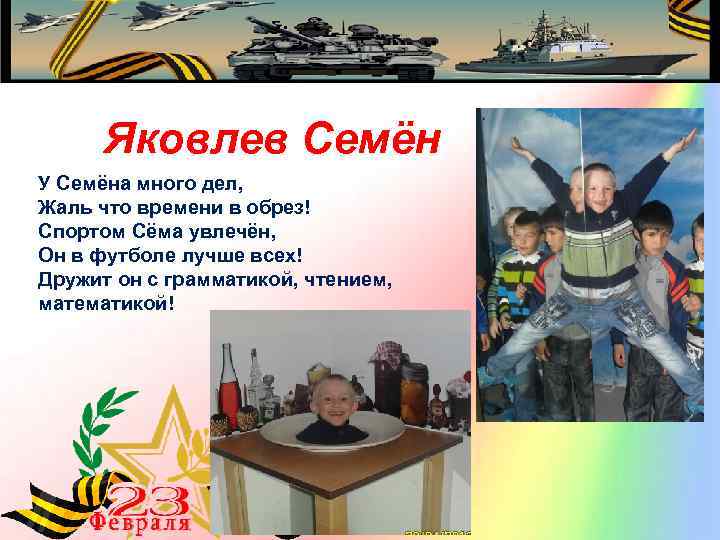 Яковлев Семён

У Семёна много дел,
Жаль что времени в обрез!
Спортом Сёма увлечён,
Он в футболе лучше всех!
Дружит он с грамматикой, чтением, математикой!

23 Февраля